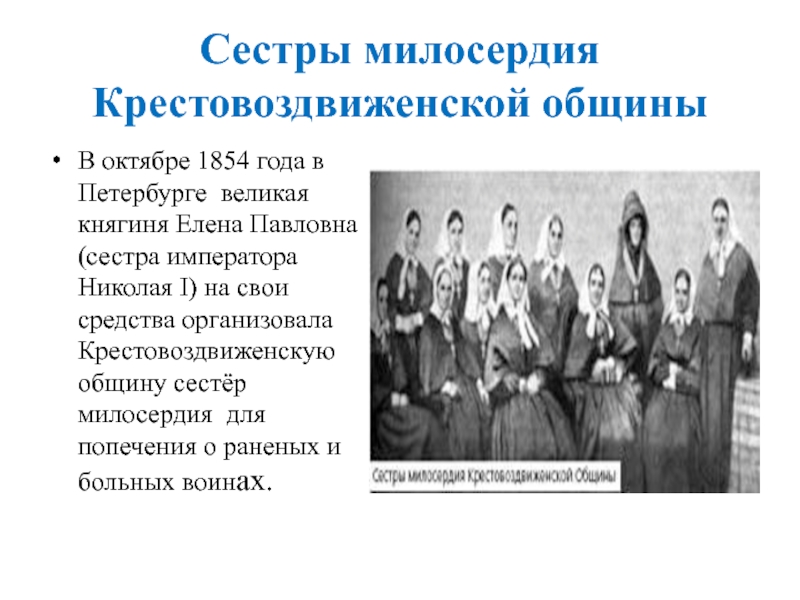 Сестры милосердия Крестовоздвиженской общины

• В октябре 1854 года в Петербурге великая княгиня Елена Павловна (сестра императора Николая I) на свои средства организовала Крестовоздвиженскую общину сестёр милосердия для попечения о раненых и больных воинах.

Сестры милосердия Крестовоздвиженской Общины